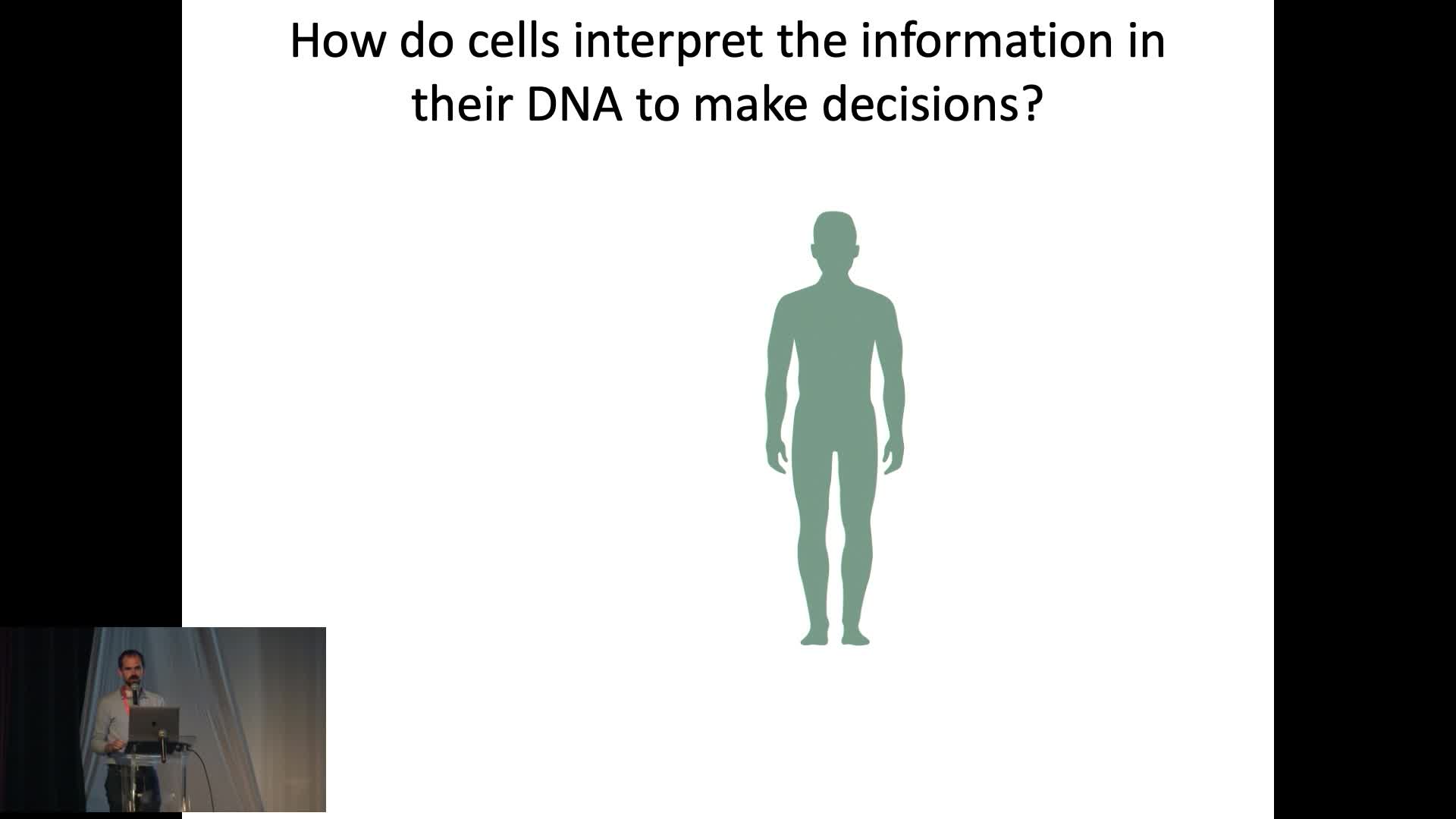 How do cells interpret the information in their DNA to make decisions?